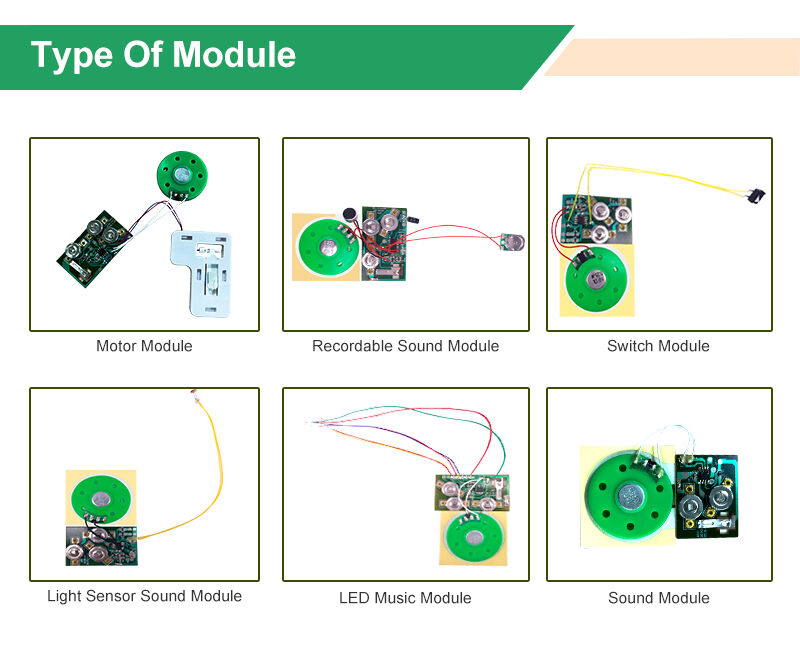 Type Of Module

Motor Module

Recordable Sound Module

Switch Module

Light Sensor Sound Module

LED Music Module

Sound Module